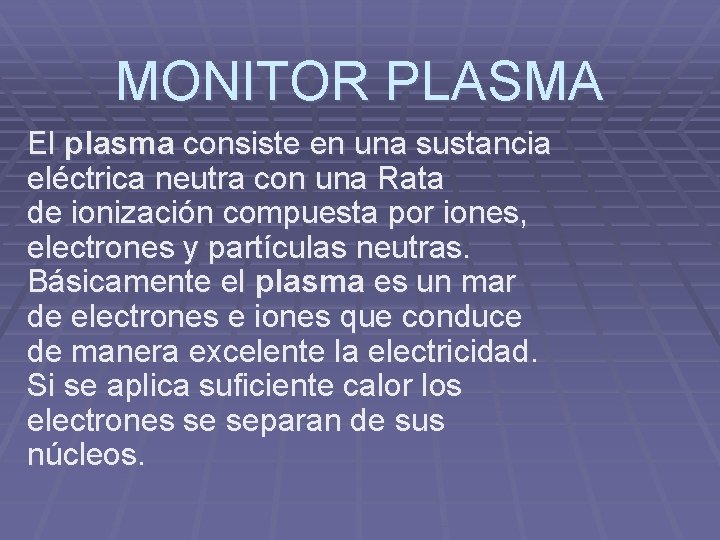 MONITOR PLASMA

El plasma consiste en una sustancia eléctrica neutra con una Rata de ionización compuesta por iones, electrones y partículas neutras. Básicamente el plasma es un mar de electrones e iones que conduce de manera excelente la electricidad. Si se aplica suficiente calor los electrones se separan de sus núcleos.